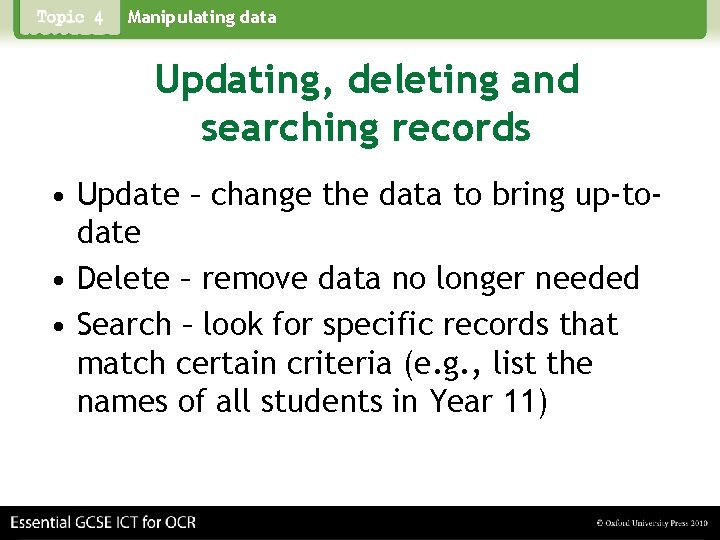 Topic 4 Manipulating data

Updating, deleting and searching records

• Update – change the data to bring up-to-date
• Delete – remove data no longer needed
• Search – look for specific records that match certain criteria (e.g., list the names of all students in Year 11)

Essential GCSE ICT for OCR

© Oxford University Press 2010